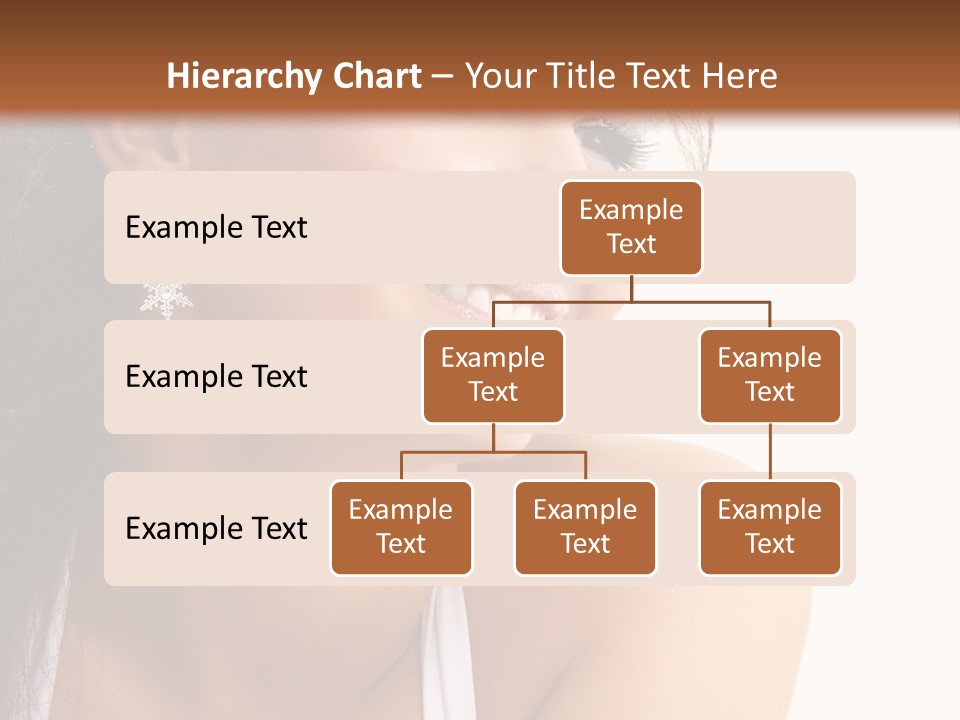 Hierarchy Chart – Your Title Text Here

Example Text

Example Text

Example Text

Example Text

Example Text

Example Text

Example Text

Example Text

Example Text